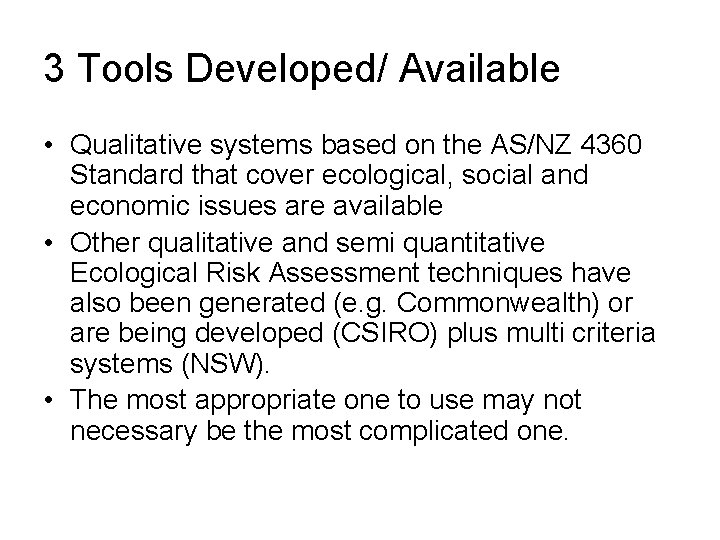 3 Tools Developed/ Available

• Qualitative systems based on the AS/NZ 4360 Standard that cover ecological, social and economic issues are available
• Other qualitative and semi quantitative Ecological Risk Assessment techniques have also been generated (e.g. Commonwealth) or are being developed (CSIRO) plus multi criteria systems (NSW).
• The most appropriate one to use may not necessary be the most complicated one.